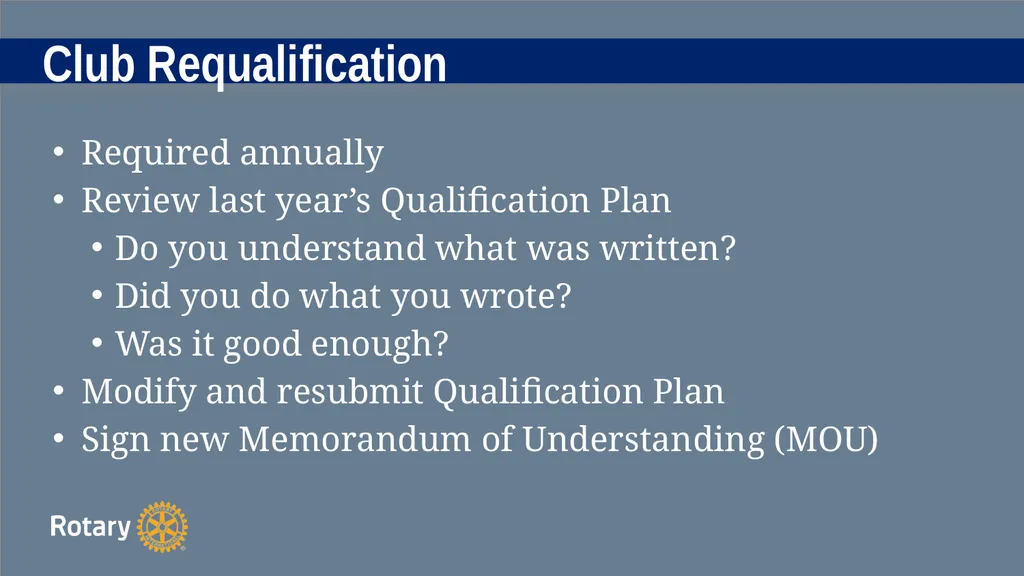 Club Requalification

• Required annually
• Review last year's Qualification Plan
  • Do you understand what was written?
  • Did you do what you wrote?
  • Was it good enough?
• Modify and resubmit Qualification Plan
• Sign new Memorandum of Understanding (MOU)

Rotary